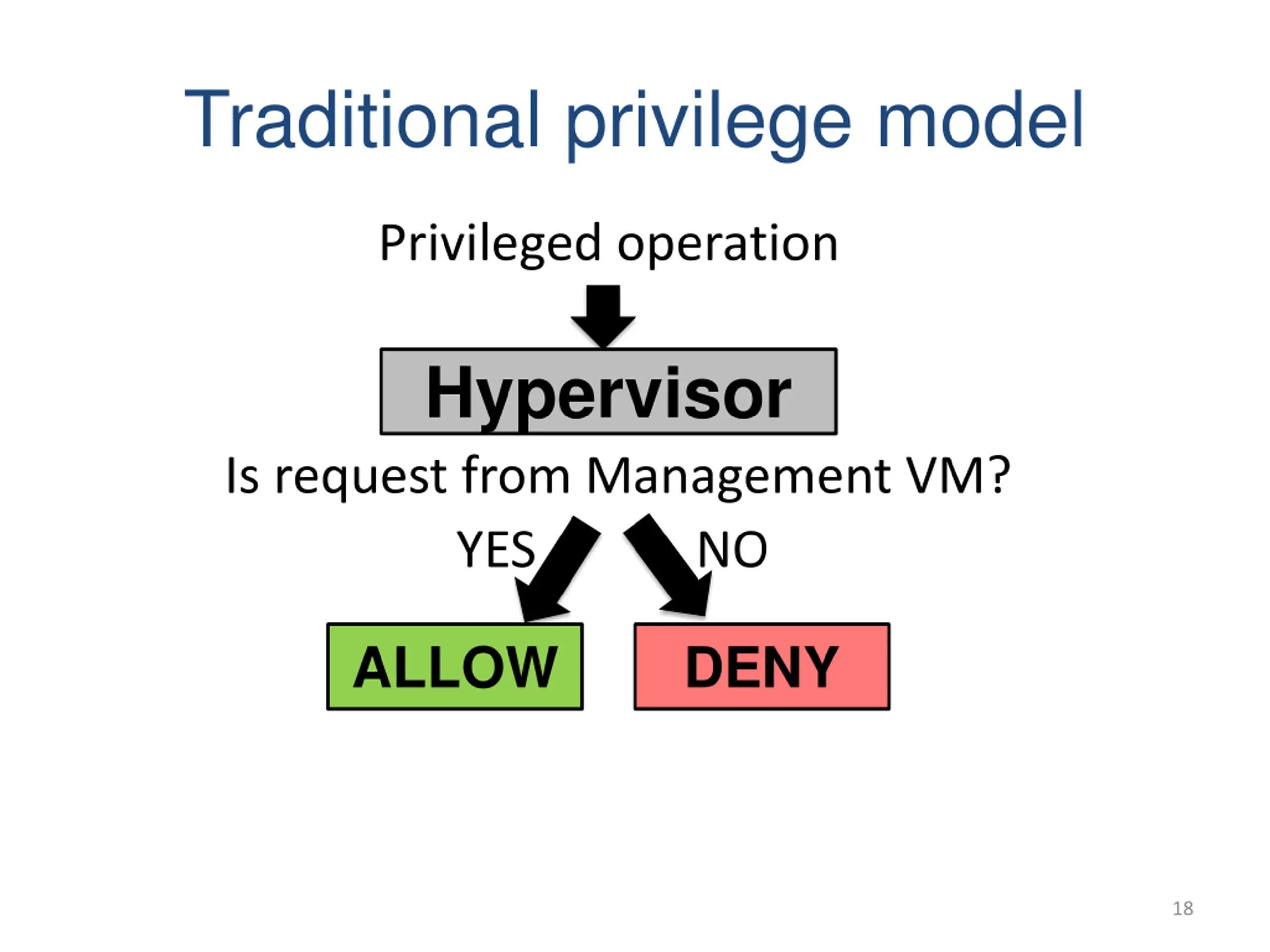 Traditional privilege model

Privileged operation

Hypervisor

Is request from Management VM?

YES

NO

ALLOW

DENY

18